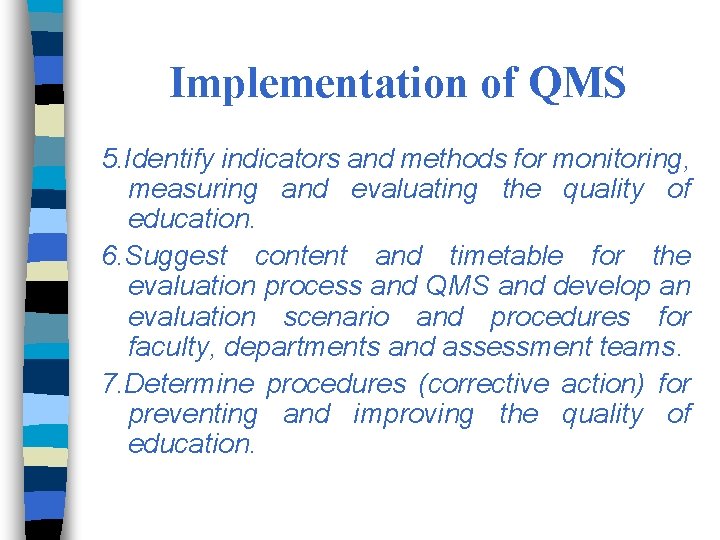 Implementation of QMS

5.Identify indicators and methods for monitoring, measuring and evaluating the quality of education.

6.Suggest content and timetable for the evaluation process and QMS and develop an evaluation scenario and procedures for faculty, departments and assessment teams.

7.Determine procedures (corrective action) for preventing and improving the quality of education.